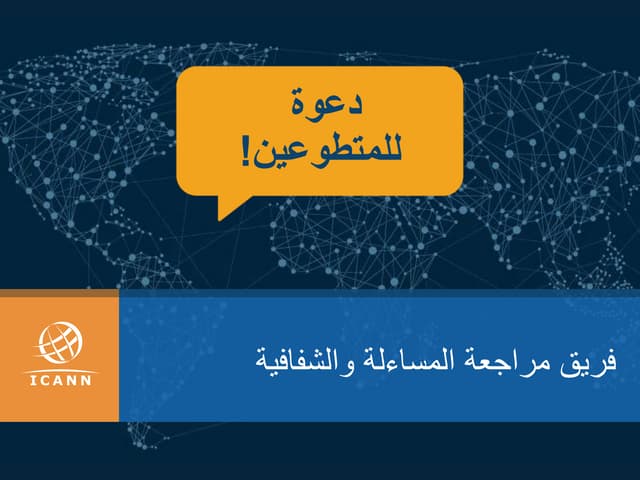 دعوة
للمتطوعين!

ICANN

فريق مراجعة المساءلة والشفافية